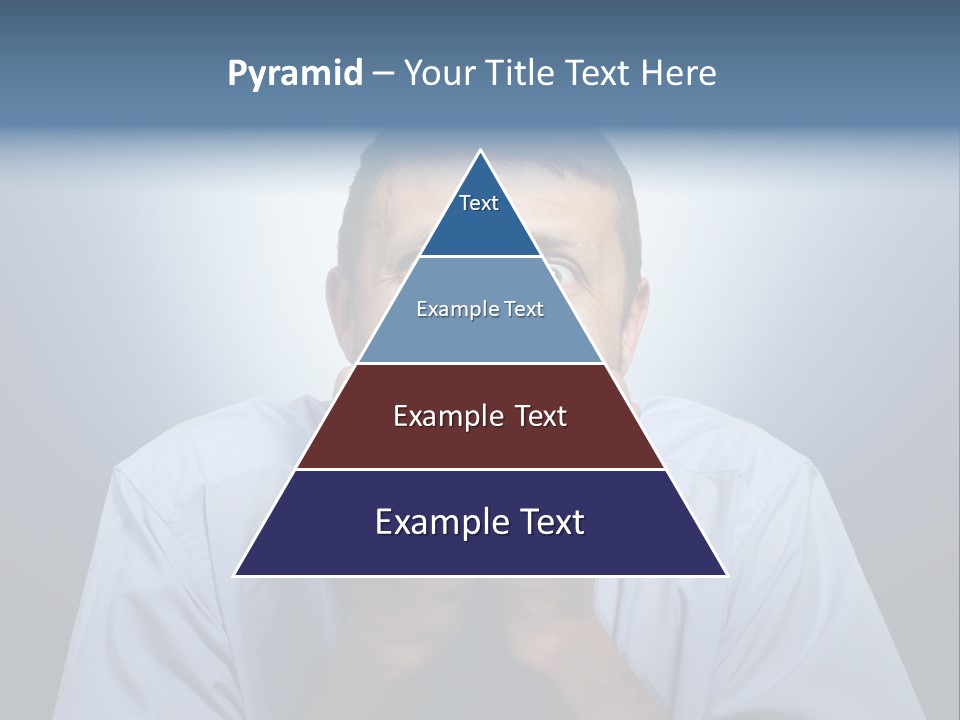 Pyramid – Your Title Text Here

Text

Example Text

Example Text

Example Text